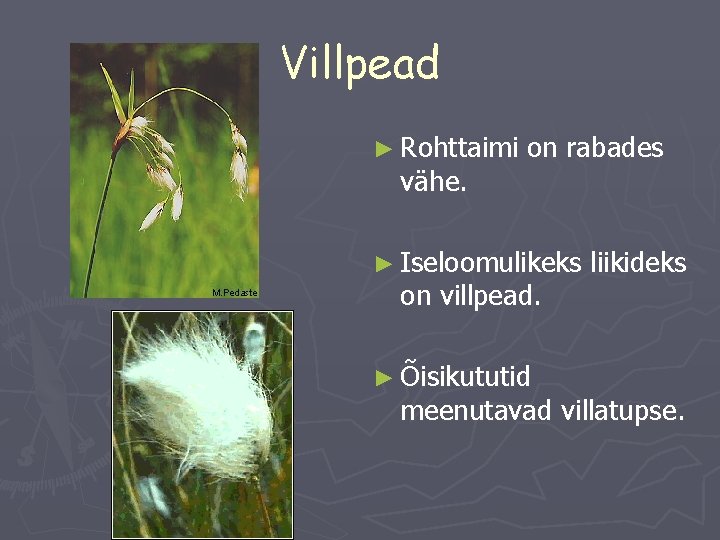 Villpead

M.Pedaste

► Rohttaimi on rabades vähe.

► Iseloomulikeks liikideks on villpead.

► Õisikututid meenutavad villatupse.